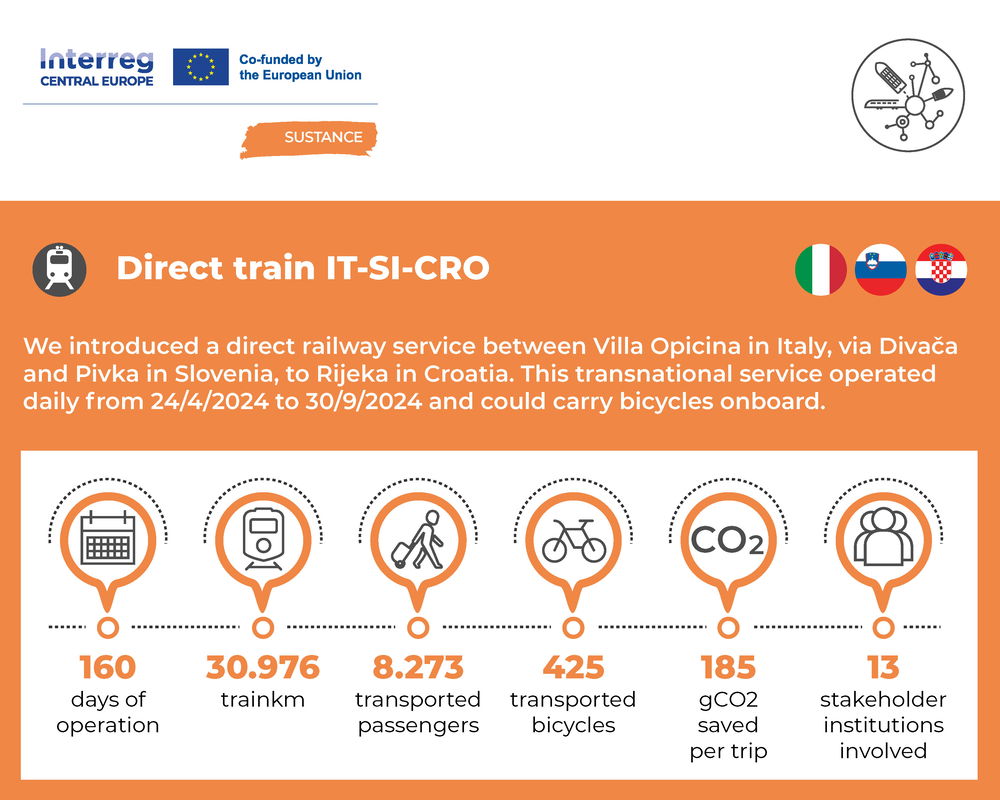 Interreg
CENTRAL EUROPE

Co-funded by the European Union

SUSTANCE

Direct train IT-SI-CRO

We introduced a direct railway service between Villa Opicina in Italy, via Divača and Pivka in Slovenia, to Rijeka in Croatia. This transnational service operated daily from 24/4/2024 to 30/9/2024 and could carry bicycles onboard.

$CO_2$

160
days of operation

30.976
trainkm

8.273
transported passengers

425
transported bicycles

185
gCO2 saved per trip

13
stakeholder institutions involved